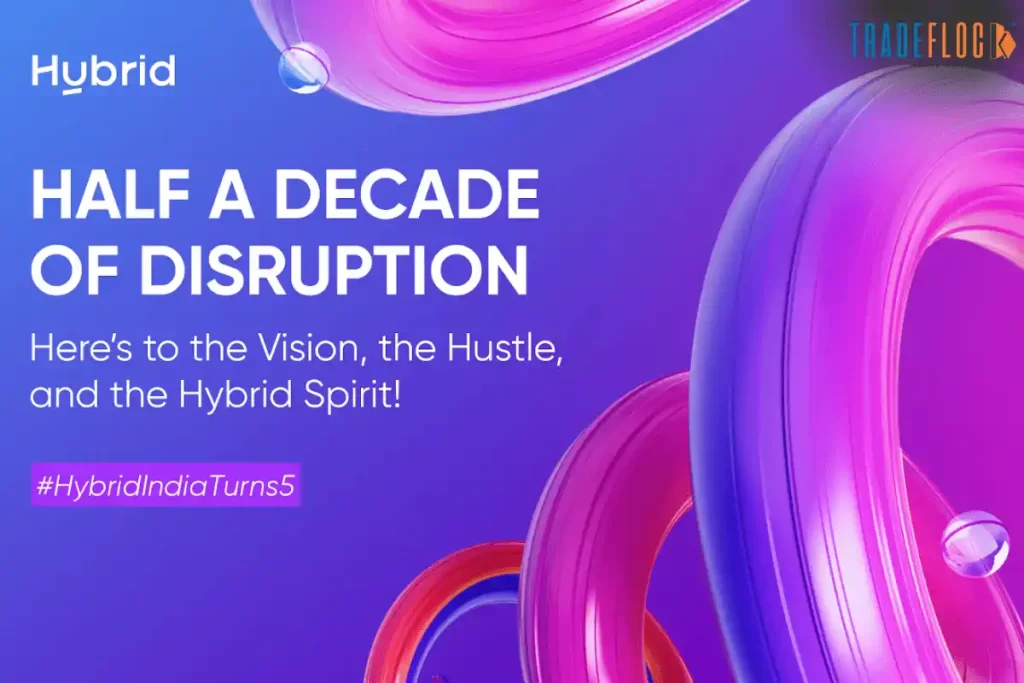 Hybrid

TRADEFLOCK

HALF A DECADE OF DISRUPTION

Here's to the Vision, the Hustle, and the Hybrid Spirit!

#HybridIndiaTurns5